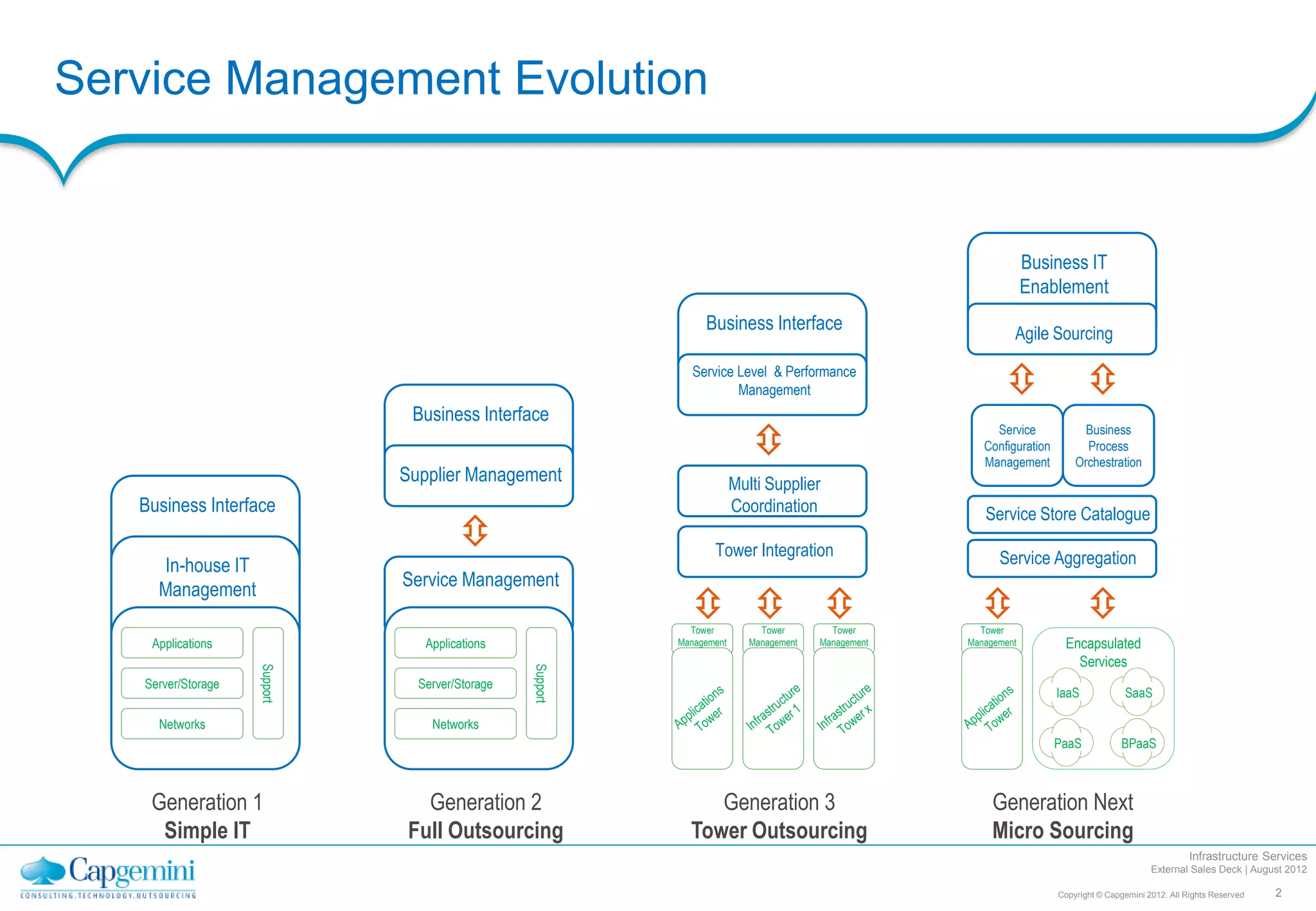 Service Management Evolution

Business Interface

In-house IT Management

Applications

Server/Storage

Networks

Support

Generation 1
Simple IT

Business Interface

Supplier Management

Service Management

Applications

Server/Storage

Networks

Support

Generation 2
Full Outsourcing

Business Interface

Service Level & Performance Management

Multi Supplier Coordination

Tower Integration

Tower Management

Applications Tower

Tower Management

Infrastructure Tower 1

Tower Management

Infrastructure Tower x

Generation 3
Tower Outsourcing

Business IT Enablement

Agile Sourcing

Service Configuration Management

Business Process Orchestration

Service Store Catalogue

Service Aggregation

Tower Management

Applications Tower

Encapsulated Services

IaaS

SaaS

PaaS

BPaaS

Generation Next
Micro Sourcing

Capgemini
CONSULTING.TECHNOLOGY.OUTSOURCING

Infrastructure Services
External Sales Deck | August 2012

Copyright © Capgemini 2012. All Rights Reserved

2